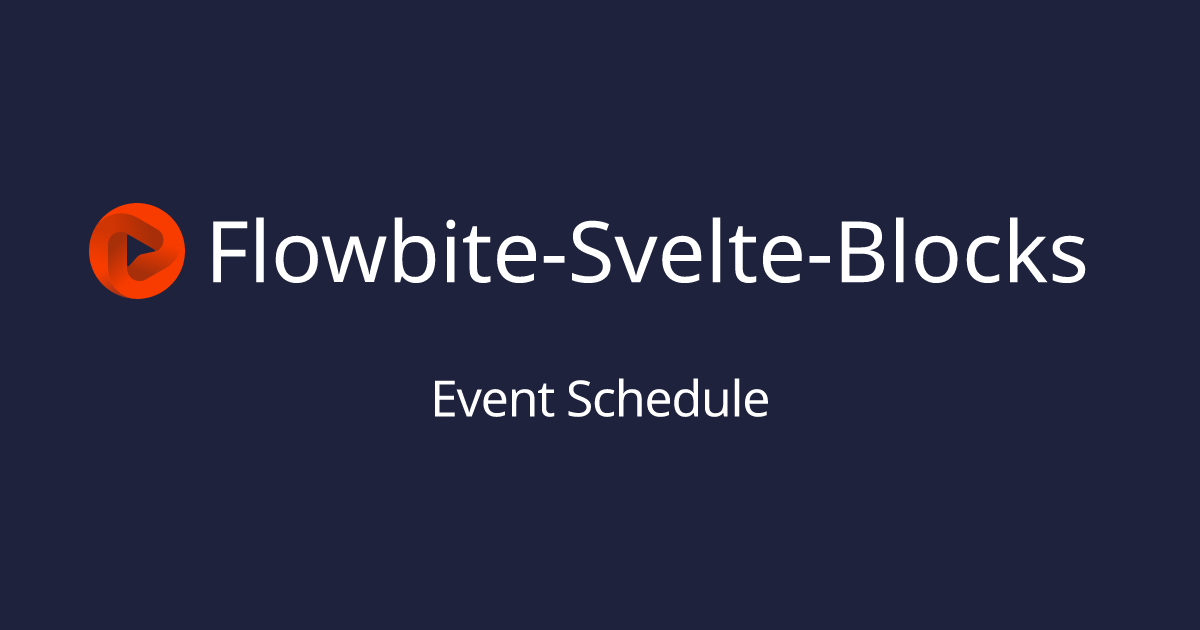 Flowbite-Svelte-Blocks

Event Schedule